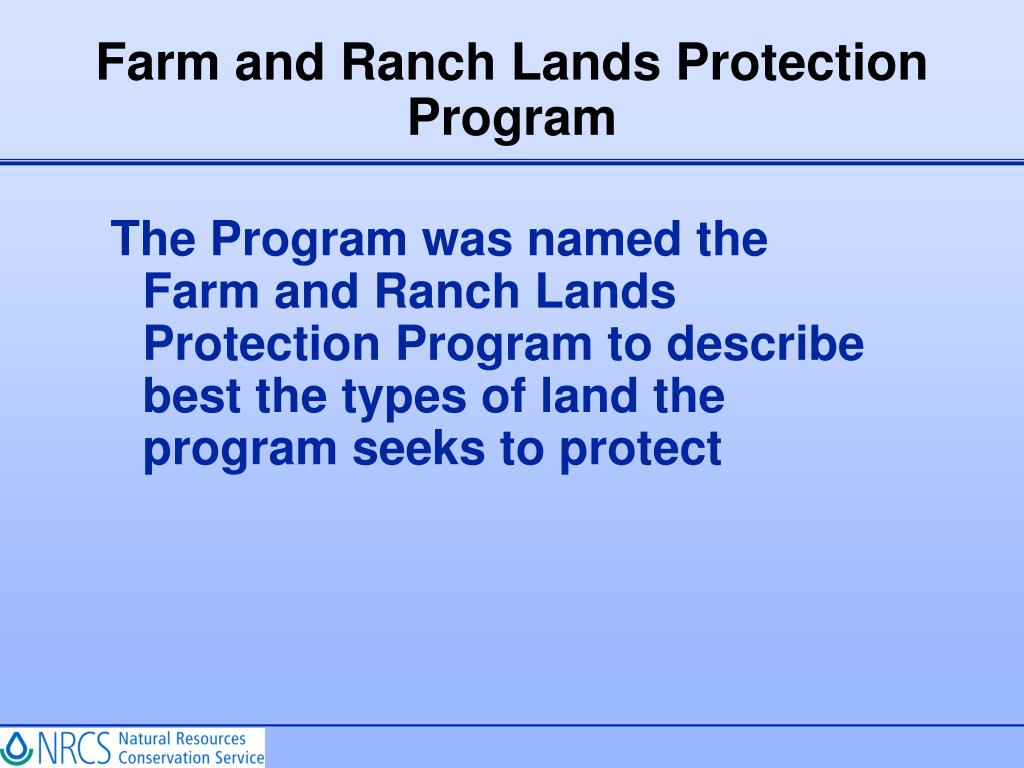 Farm and Ranch Lands Protection Program

The Program was named the Farm and Ranch Lands Protection Program to describe best the types of land the program seeks to protect

NRCS Natural Resources Conservation Service